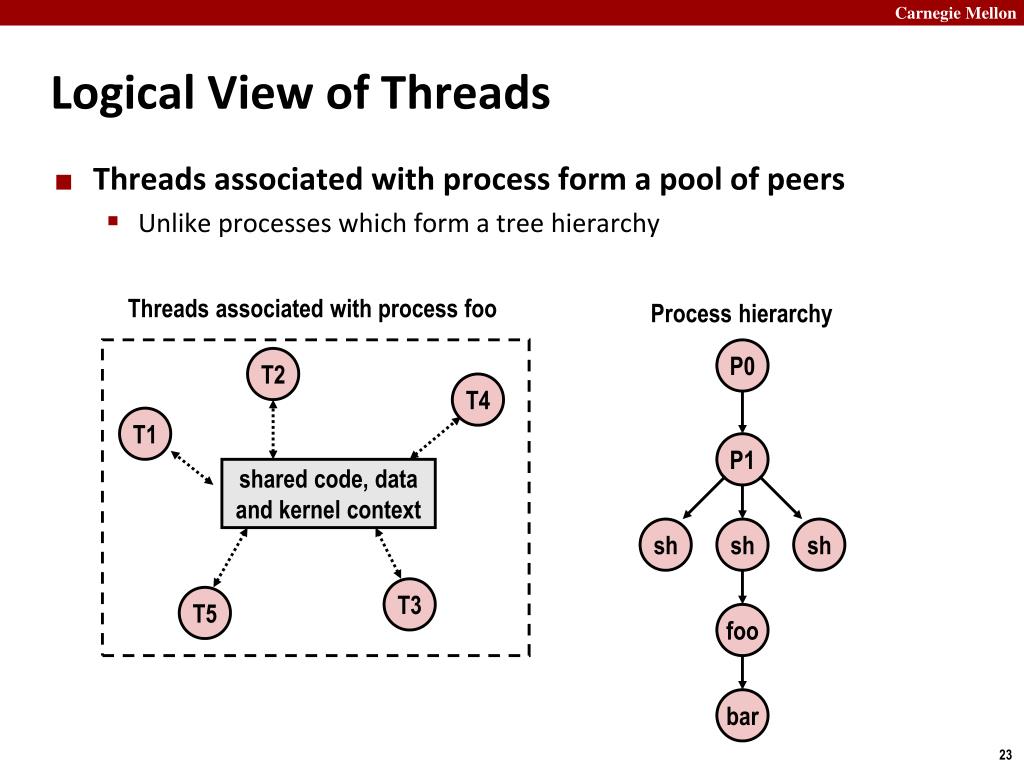 Carnegie Mellon

Logical View of Threads

Threads associated with process form a pool of peers

Unlike processes which form a tree hierarchy

Threads associated with process foo

T2

T4

T1

shared code, data and kernel context

T5

T3

Process hierarchy

P0

P1

sh

sh

sh

foo

bar

23